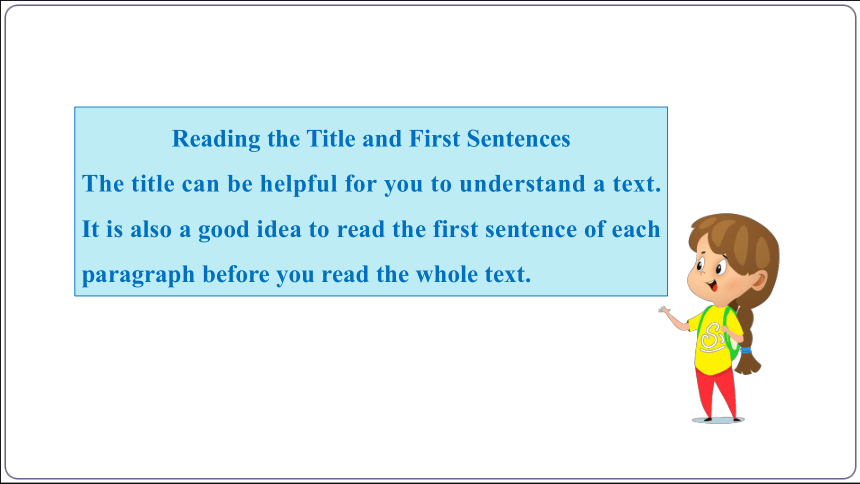 Reading the Title and First Sentences

The title can be helpful for you to understand a text. It is also a good idea to read the first sentence of each paragraph before you read the whole text.